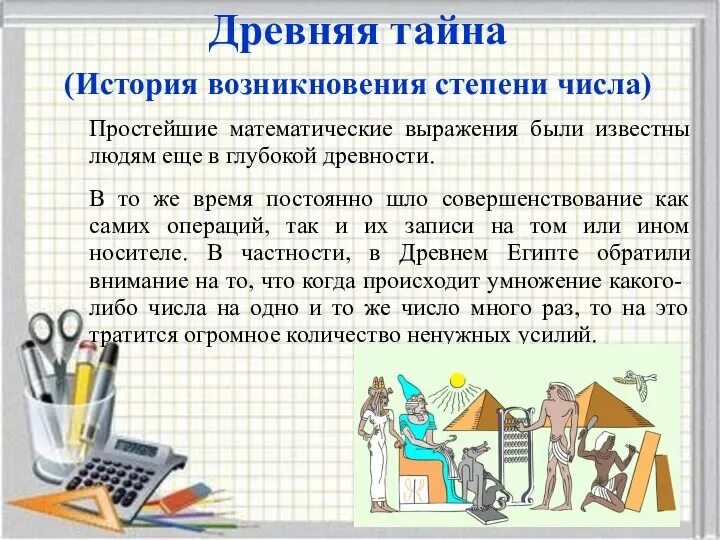 Древняя тайна
(История возникновения степени числа)

Простейшие математические выражения были известны людям еще в глубокой древности.

В то же время постоянно шло совершенствование как самих операций, так и их записи на том или ином носителе. В частности, в Древнем Египте обратили внимание на то, что когда происходит умножение какого-либо числа на одно и то же число много раз, то на это тратится огромное количество ненужных усилий.